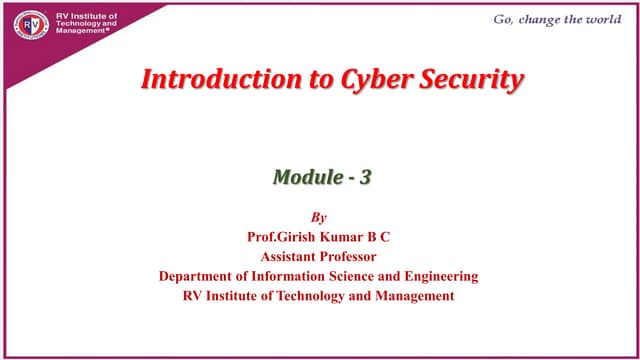 RV Institute of Technology and Management®

Go, change the world

Introduction to Cyber Security

Module - 3

By
Prof.Girish Kumar B C
Assistant Professor
Department of Information Science and Engineering
RV Institute of Technology and Management